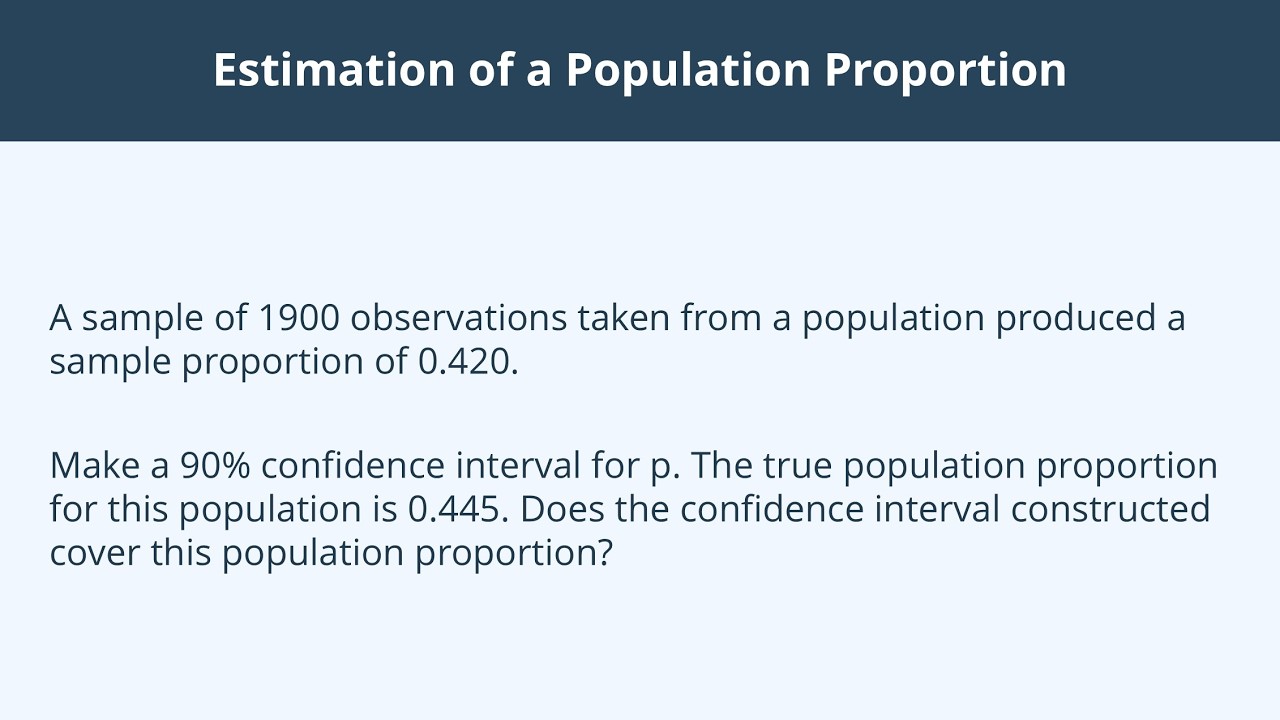 Estimation of a Population Proportion

A sample of 1900 observations taken from a population produced a sample proportion of 0.420.

Make a 90% confidence interval for p. The true population proportion for this population is 0.445. Does the confidence interval constructed cover this population proportion?